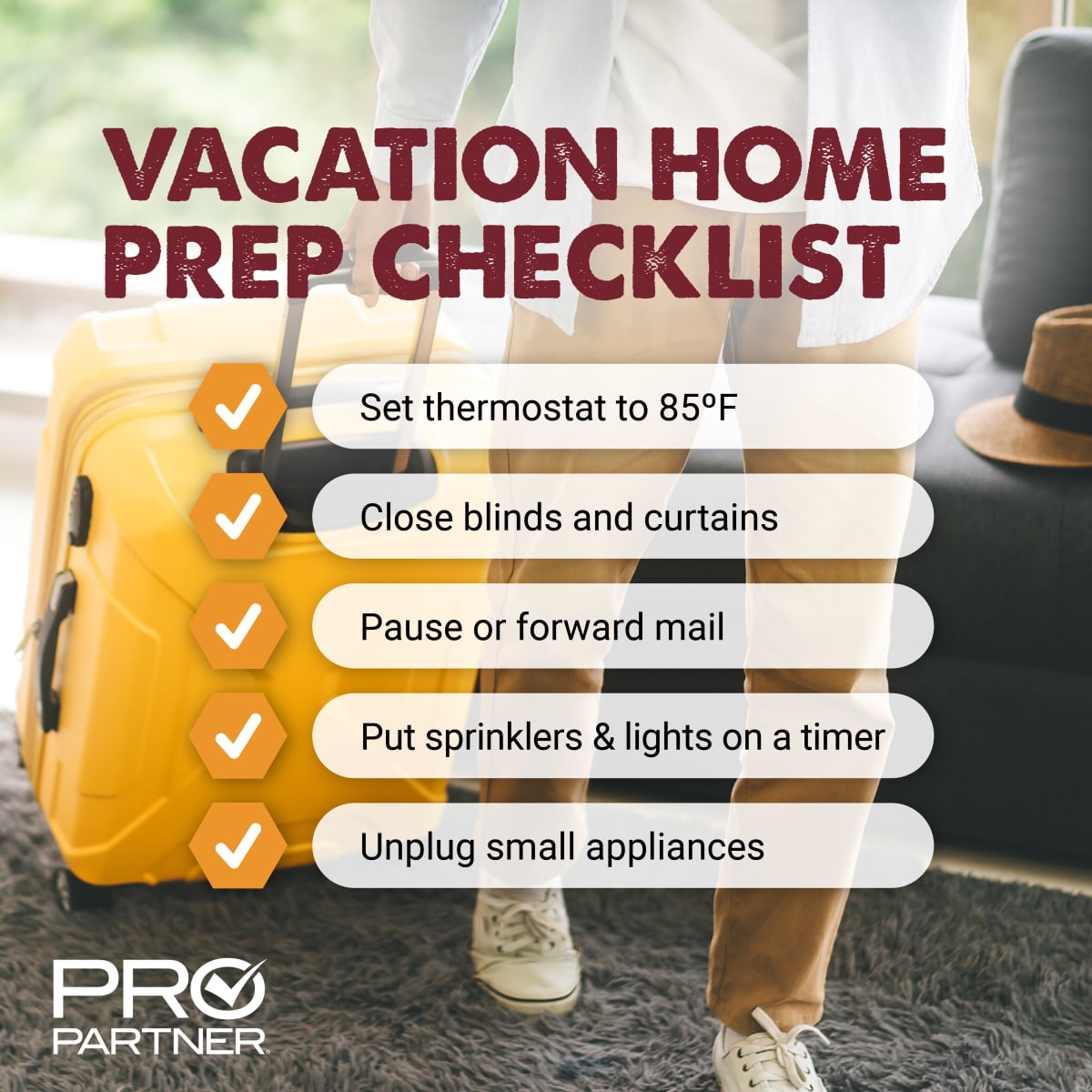 VACATION HOME PREP CHECKLIST

Set thermostat to 85ºF

Close blinds and curtains

Pause or forward mail

Put sprinklers & lights on a timer

Unplug small appliances

PRO PARTNER